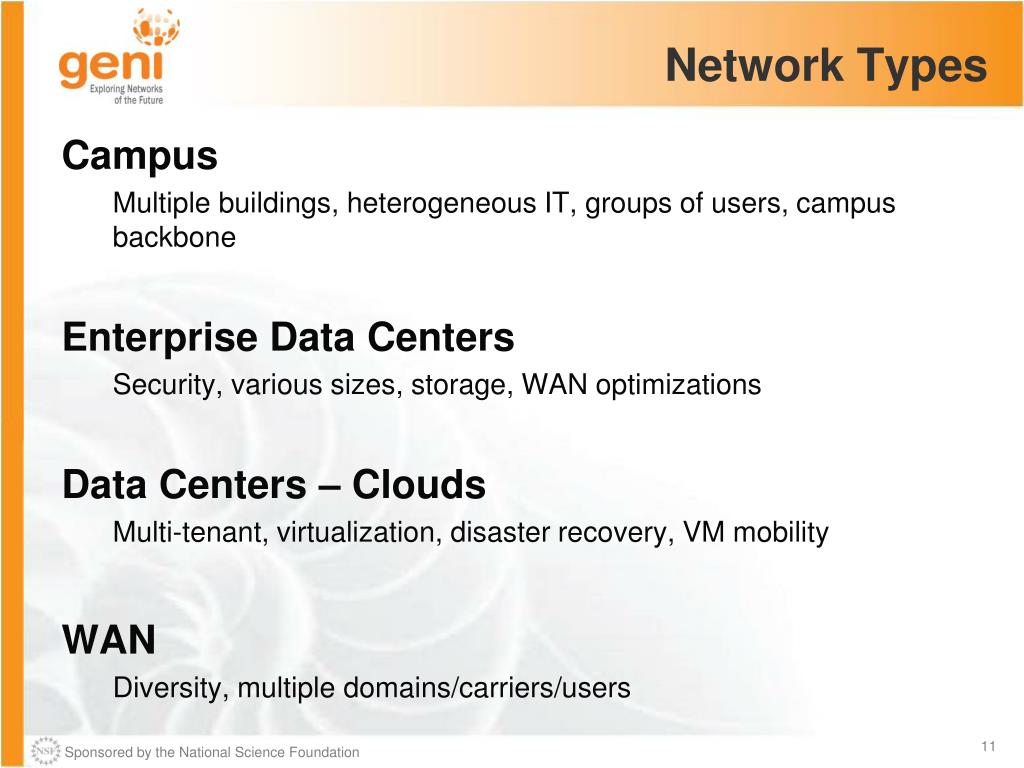 geni
Exploring Networks of the Future

Network Types

Campus

Multiple buildings, heterogeneous IT, groups of users, campus backbone

Enterprise Data Centers

Security, various sizes, storage, WAN optimizations

Data Centers – Clouds

Multi-tenant, virtualization, disaster recovery, VM mobility

WAN

Diversity, multiple domains/carriers/users

NSF Sponsored by the National Science Foundation

11